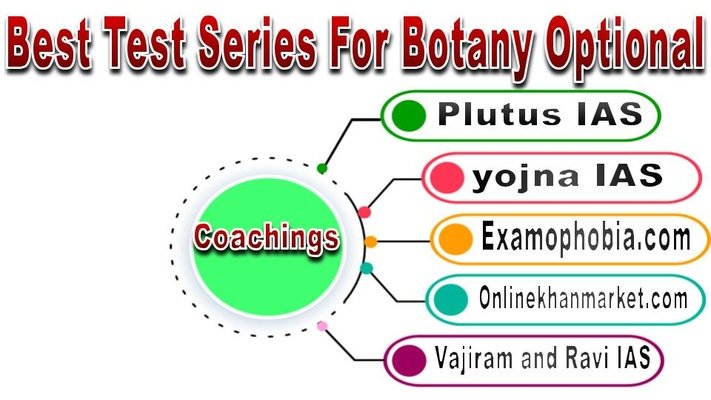 Best Test Series For Botany Optional

Coachings

Plutus IAS

yojna IAS

Examophobia.com

Onlinekhanmarket.com

Vajiram and Ravi IAS